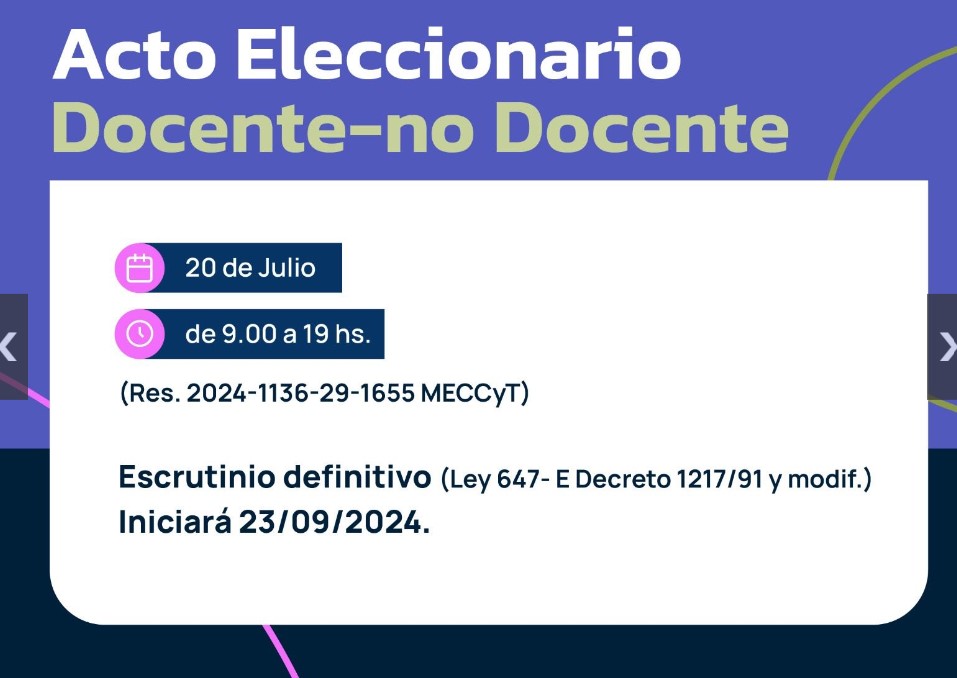 Acto Eleccionario
Docente-no Docente

20 de Julio

de 9.00 a 19 hs.

(Res. 2024-1136-29-1655 MECCyT)

Escrutinio definitivo (Ley 647- E Decreto 1217/91 y modif.)
Iniciará 23/09/2024.